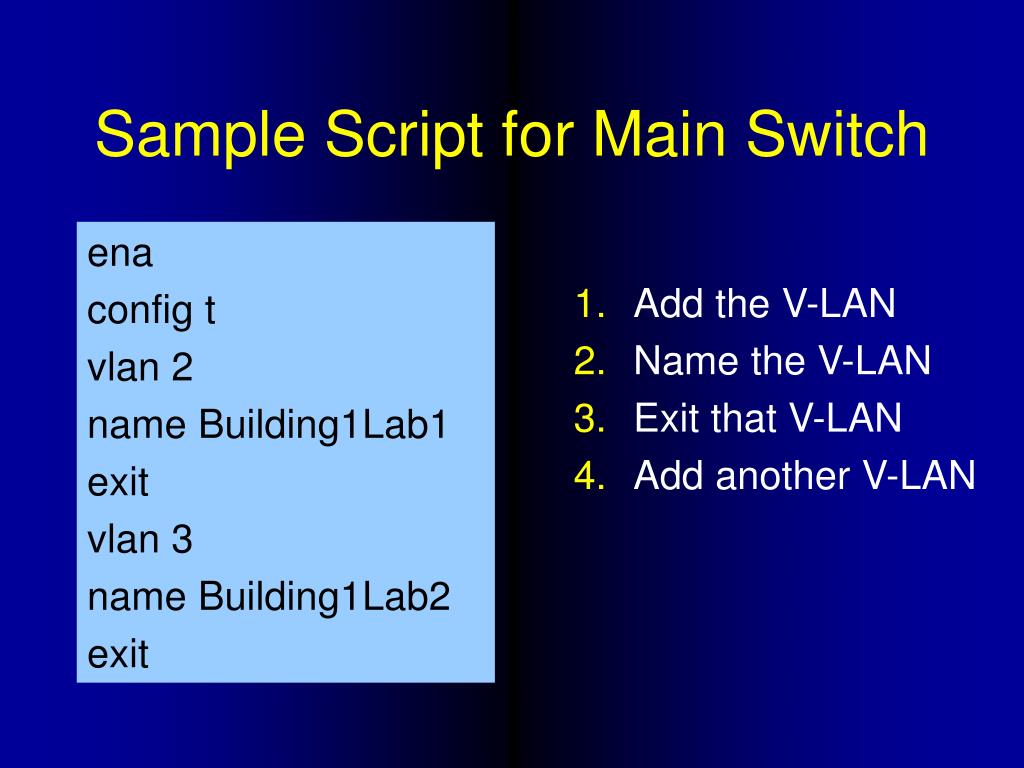 Sample Script for Main Switch

ena
config t
vlan 2
name Building1Lab1
exit
vlan 3
name Building1Lab2
exit

1. Add the V-LAN
2. Name the V-LAN
3. Exit that V-LAN
4. Add another V-LAN